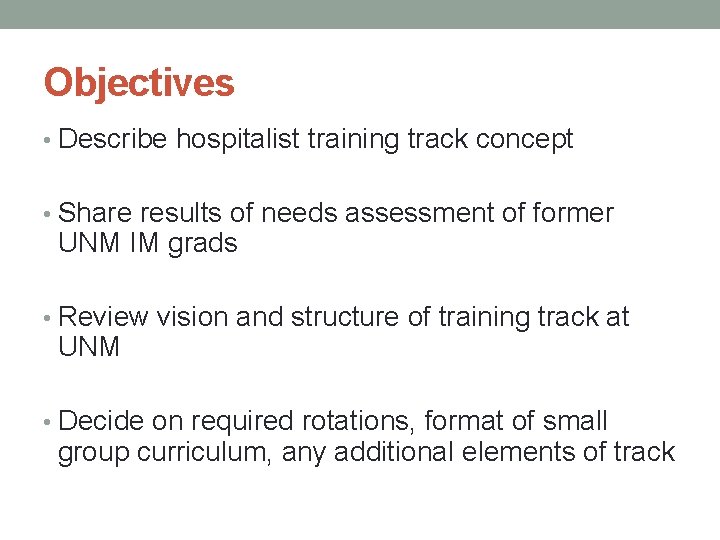 Objectives

• Describe hospitalist training track concept

• Share results of needs assessment of former UNM IM grads

• Review vision and structure of training track at UNM

• Decide on required rotations, format of small group curriculum, any additional elements of track